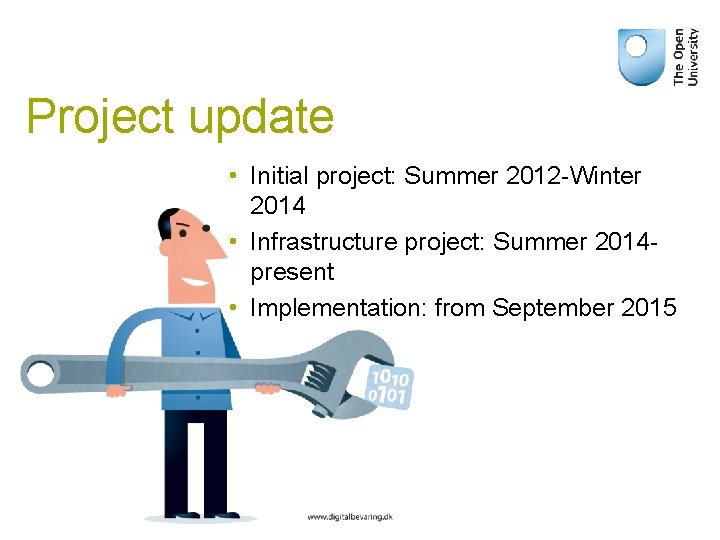 The Open University

Project update

• Initial project: Summer 2012-Winter 2014
• Infrastructure project: Summer 2014-present
• Implementation: from September 2015

1010
0101

www.digitalbevaring.dk